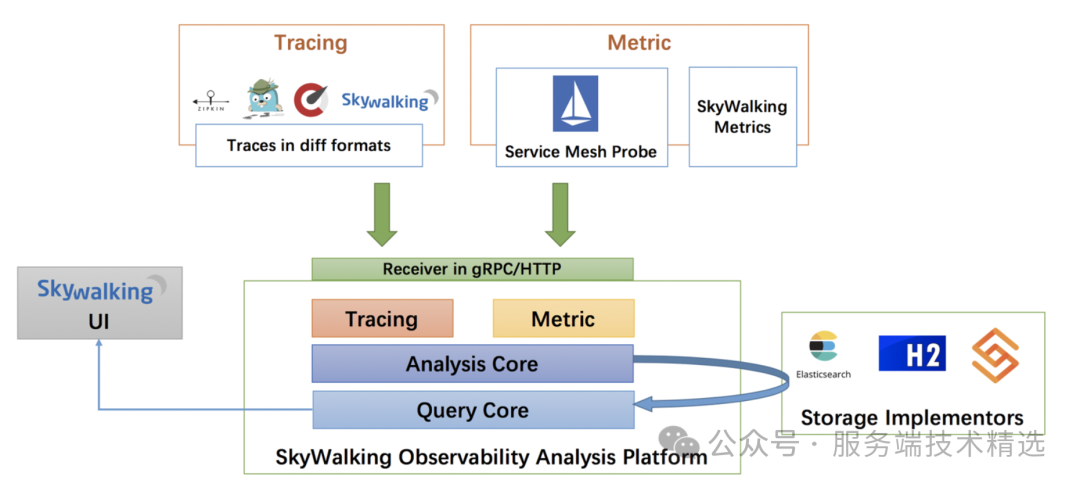 Tracing

ZIPKIN

Skywalking

Traces in diff formats

Metric

Service Mesh Probe

SkyWalking Metrics

Receiver in gRPC/HTTP

Skywalking
UI

Tracing

Metric

Analysis Core

Query Core

SkyWalking Observability Analysis Platform

Elasticsearch

H2

Storage Implementors

公众号 · 服务端技术精选